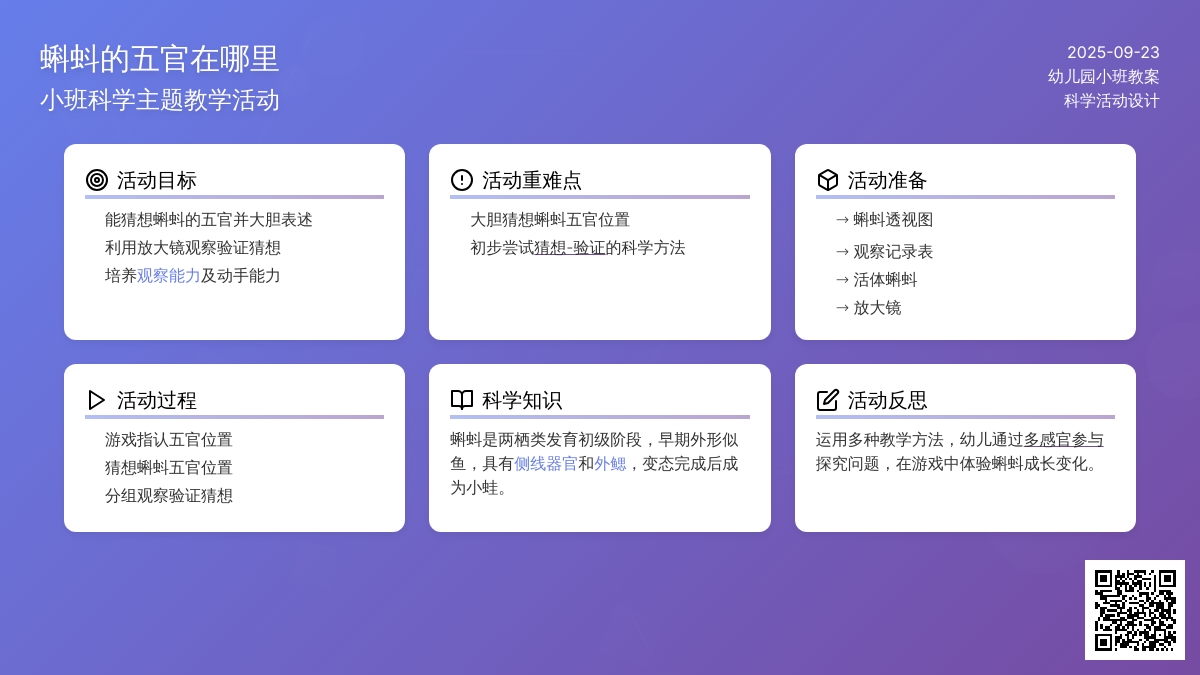 蝌蚪的五官在哪里
小班科学主题教学活动

2025-09-23
幼儿园小班教案
科学活动设计

活动目标
能猜想蝌蚪的五官并大胆表述
利用放大镜观察验证猜想
培养观察能力及动手能力

活动重难点
大胆猜想蝌蚪五官位置
初步尝试猜想-验证的科学方法

活动准备
→ 蝌蚪透视图
→ 观察记录表
→ 活体蝌蚪
→ 放大镜

活动过程
游戏指认五官位置
猜想蝌蚪五官位置
分组观察验证猜想

科学知识
蝌蚪是两栖类发育初级阶段，早期外形似鱼，具有侧线器官和外鳃，变态完成后成为小蛙。

活动反思
运用多种教学方法，幼儿通过多感官参与探究问题，在游戏中体验蝌蚪成长变化。